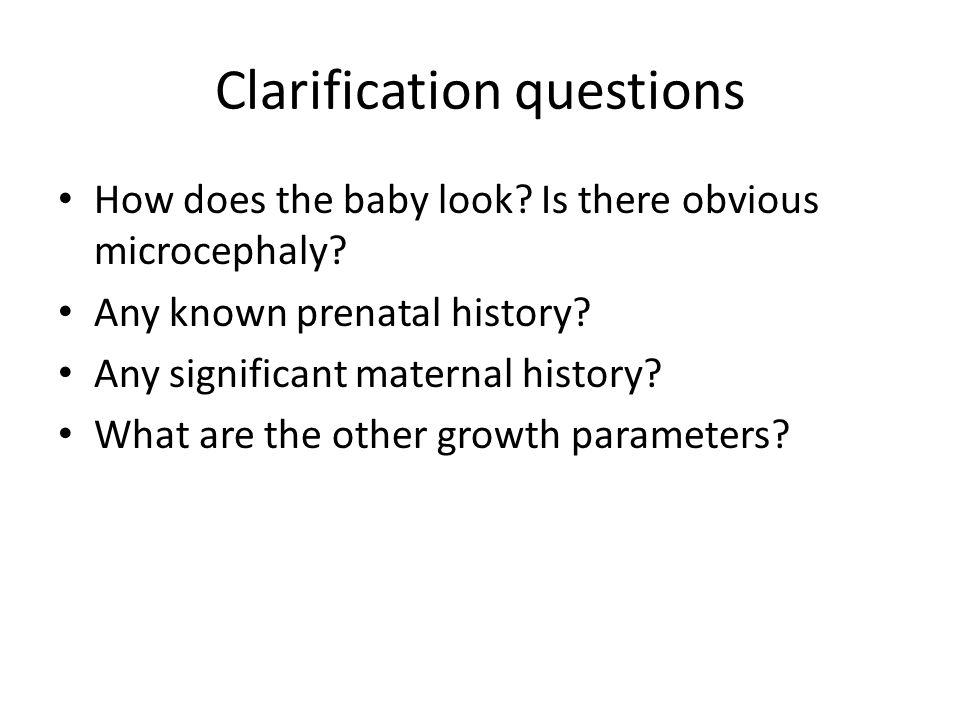 Clarification questions

• How does the baby look? Is there obvious microcephaly?
• Any known prenatal history?
• Any significant maternal history?
• What are the other growth parameters?